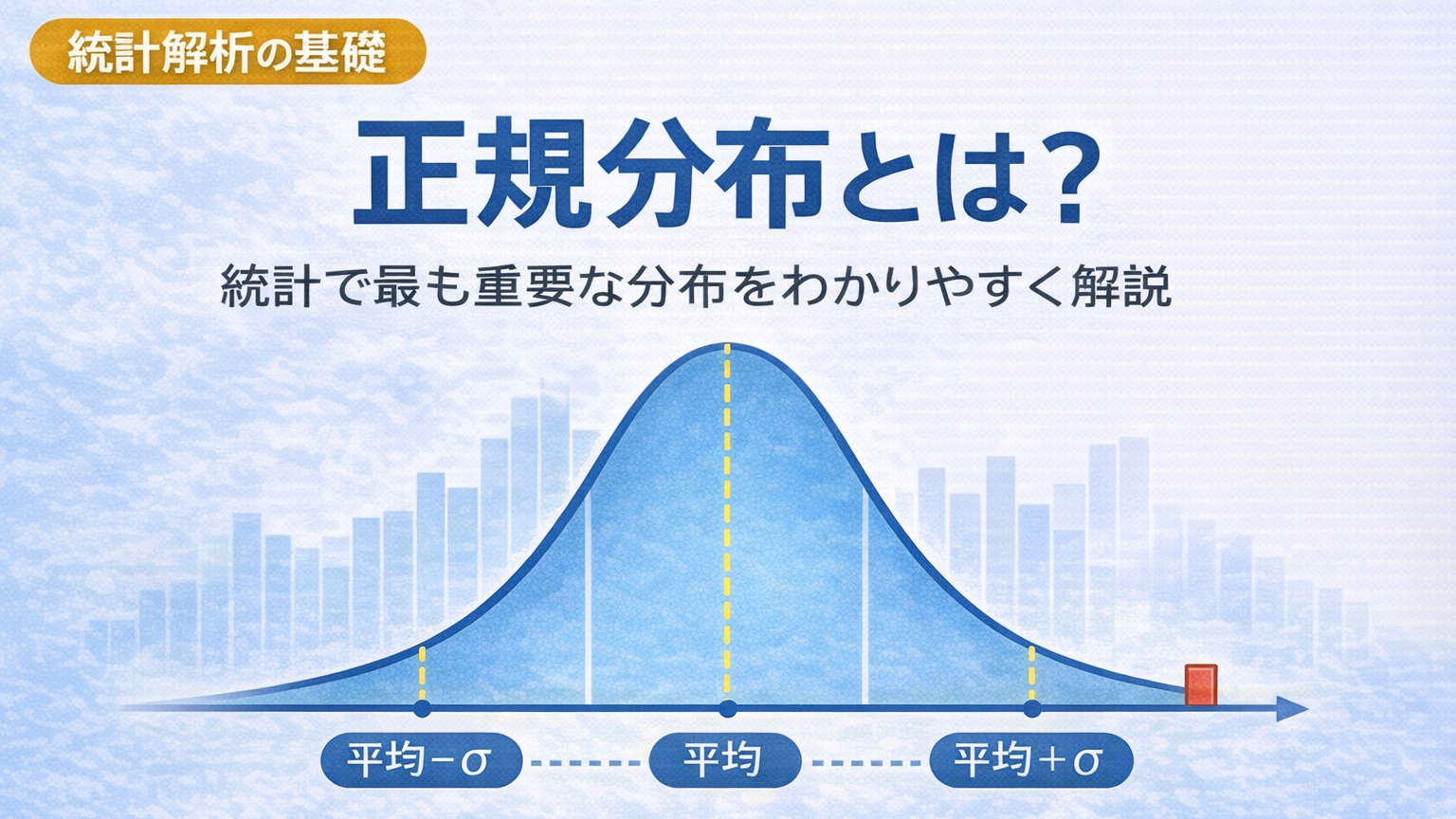 統計解析の基礎

正規分布とは?

統計で最も重要な分布をわかりやすく解説

平均$-\sigma$

平均

平均$+\sigma$